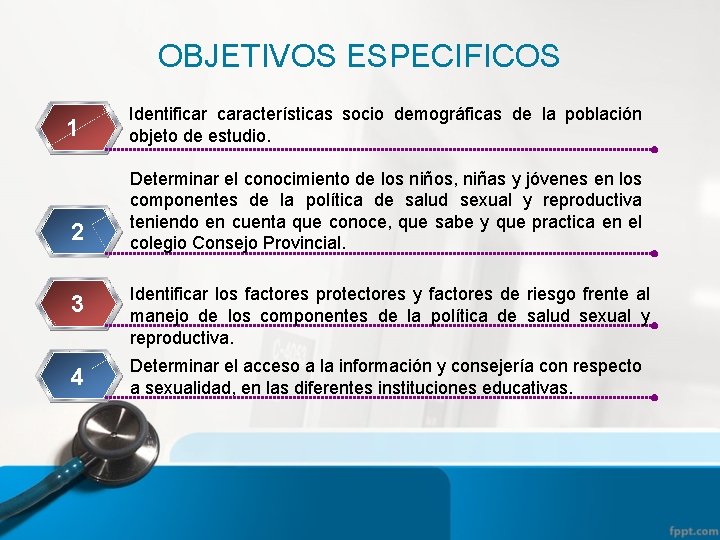 OBJETIVOS ESPECIFICOS

1

Identificar características socio demográficas de la población objeto de estudio.

2

Determinar el conocimiento de los niños, niñas y jóvenes en los componentes de la política de salud sexual y reproductiva teniendo en cuenta que conoce, que sabe y que practica en el colegio Consejo Provincial.

3

Identificar los factores protectores y factores de riesgo frente al manejo de los componentes de la política de salud sexual y reproductiva.

4

Determinar el acceso a la información y consejería con respecto a sexualidad, en las diferentes instituciones educativas.

fppt.com